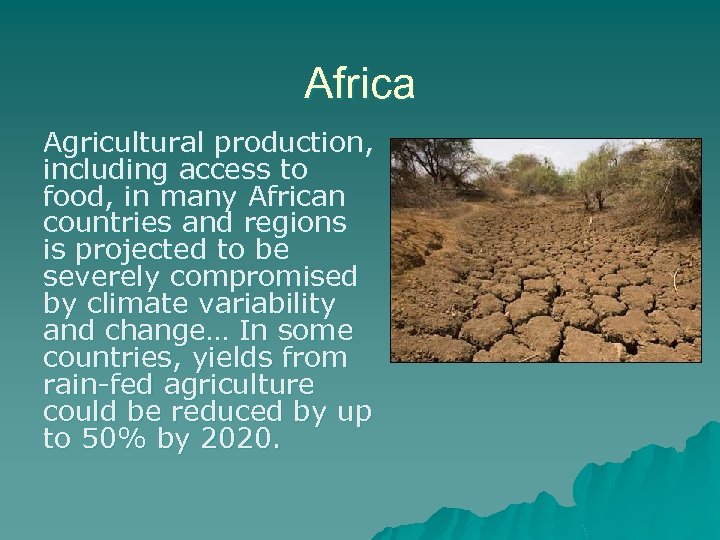 Africa

Agricultural production, including access to food, in many African countries and regions is projected to be severely compromised by climate variability and change… In some countries, yields from rain-fed agriculture could be reduced by up to 50% by 2020.